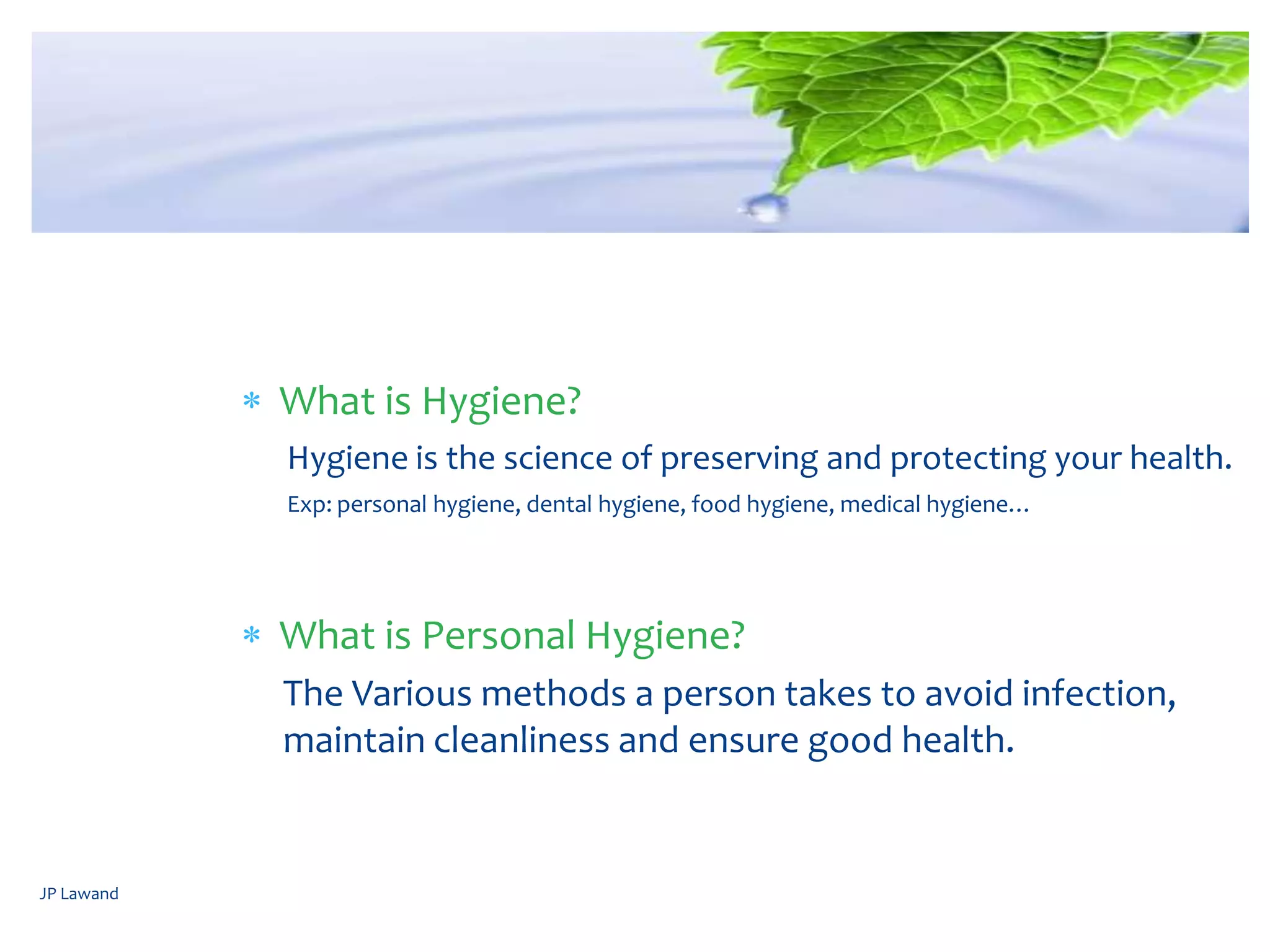 * What is Hygiene?

Hygiene is the science of preserving and protecting your health.

Exp: personal hygiene, dental hygiene, food hygiene, medical hygiene…

* What is Personal Hygiene?

The Various methods a person takes to avoid infection, maintain cleanliness and ensure good health.

JP Lawand